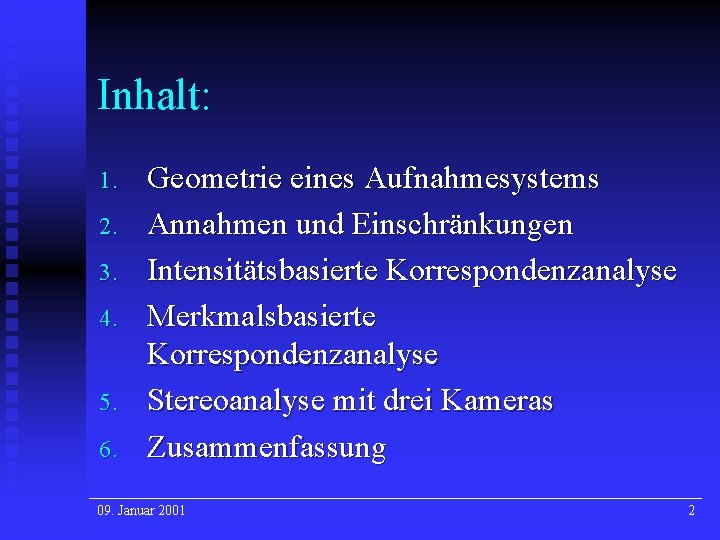 Inhalt:

1. Geometrie eines Aufnahmesystems
2. Annahmen und Einschränkungen
3. Intensitätsbasierte Korrespondenzanalyse
4. Merkmalsbasierte Korrespondenzanalyse
5. Stereoanalyse mit drei Kameras
6. Zusammenfassung

09. Januar 2001

2